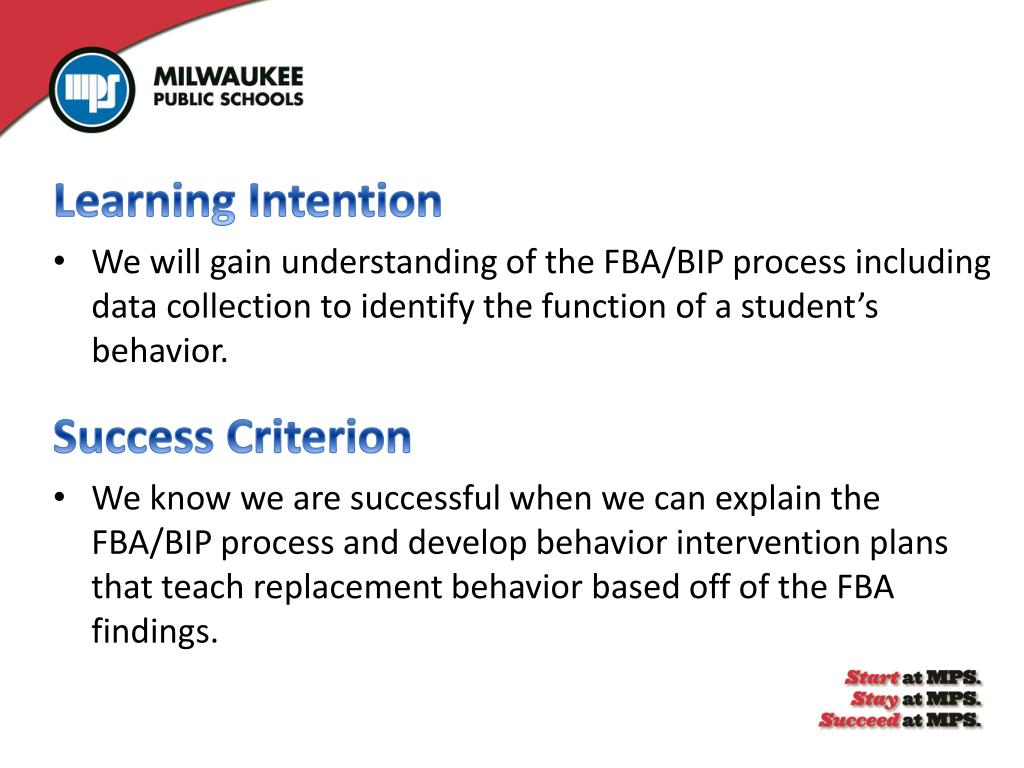 mps MILWAUKEE PUBLIC SCHOOLS

Learning Intention

• We will gain understanding of the FBA/BIP process including data collection to identify the function of a student's behavior.

Success Criterion

• We know we are successful when we can explain the FBA/BIP process and develop behavior intervention plans that teach replacement behavior based off of the FBA findings.

Start at MPS.
Stay at MPS.
Succeed at MPS.